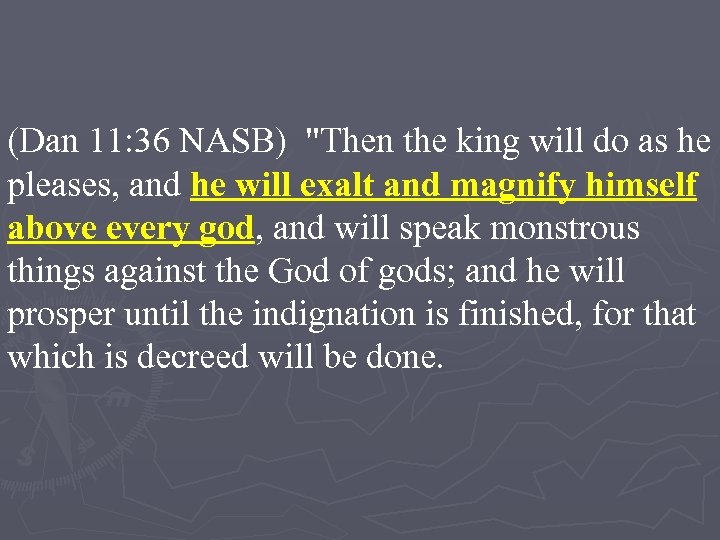 (Dan 11:36 NASB) "Then the king will do as he pleases, and he will exalt and magnify himself above every god, and will speak monstrous things against the God of gods; and he will prosper until the indignation is finished, for that which is decreed will be done.